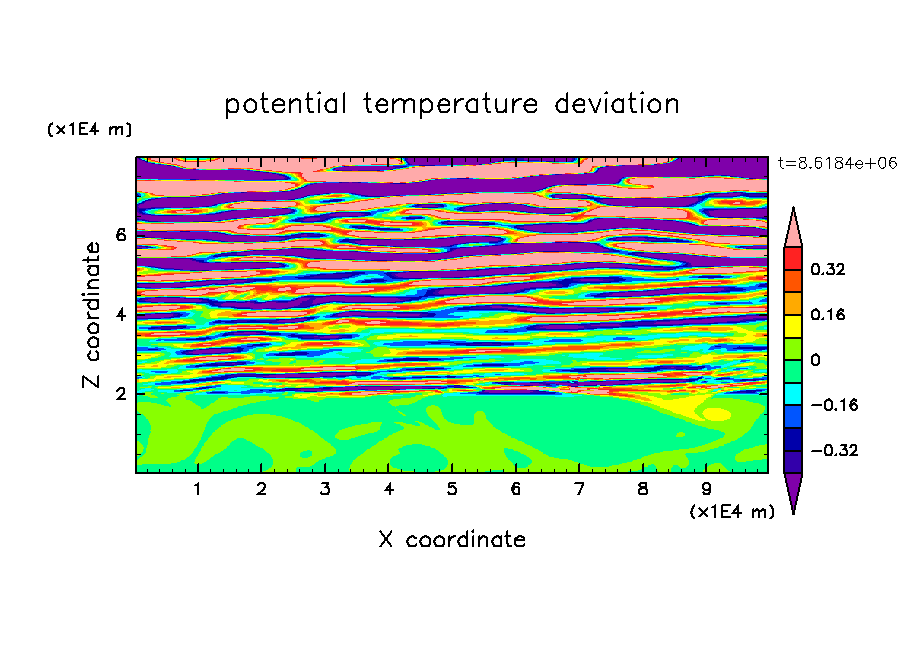 potential temperature deviation

(x1E4 m)

t=8.6184e+06

Z coordinate

6

4

2

0.32

0.16

0

−0.16

−0.32

1 2 3 4 5 6 7 8 9

(x1E4 m)

X coordinate